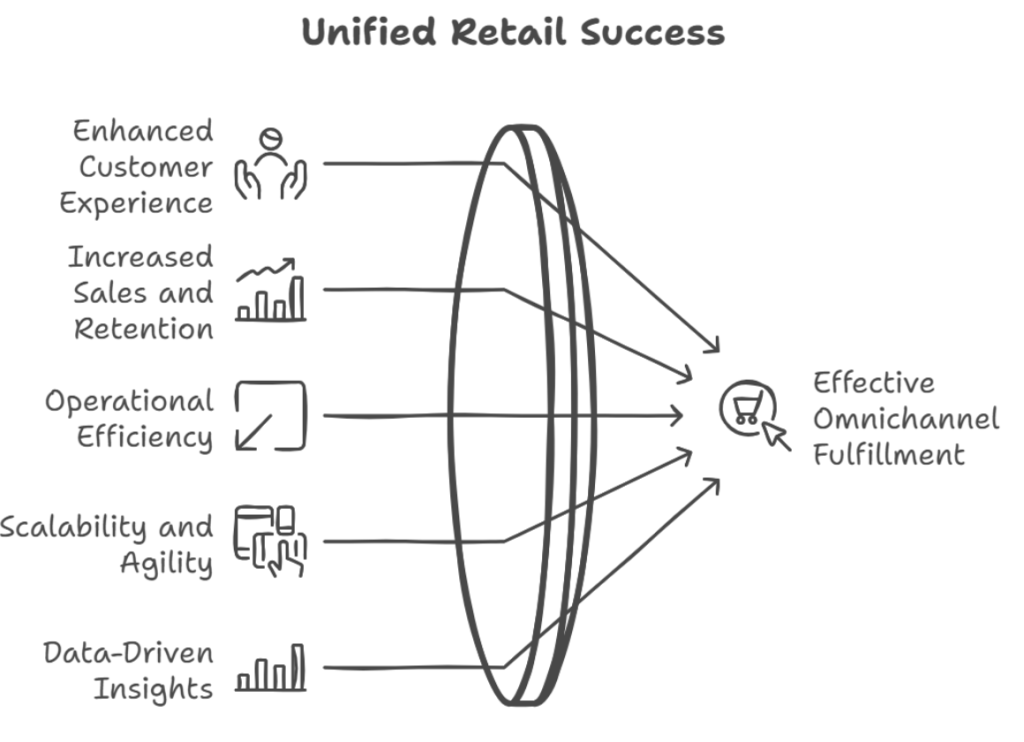 Unified Retail Success

Enhanced Customer Experience

Increased Sales and Retention

Operational Efficiency

Scalability and Agility

Data-Driven Insights

Effective Omnichannel Fulfillment